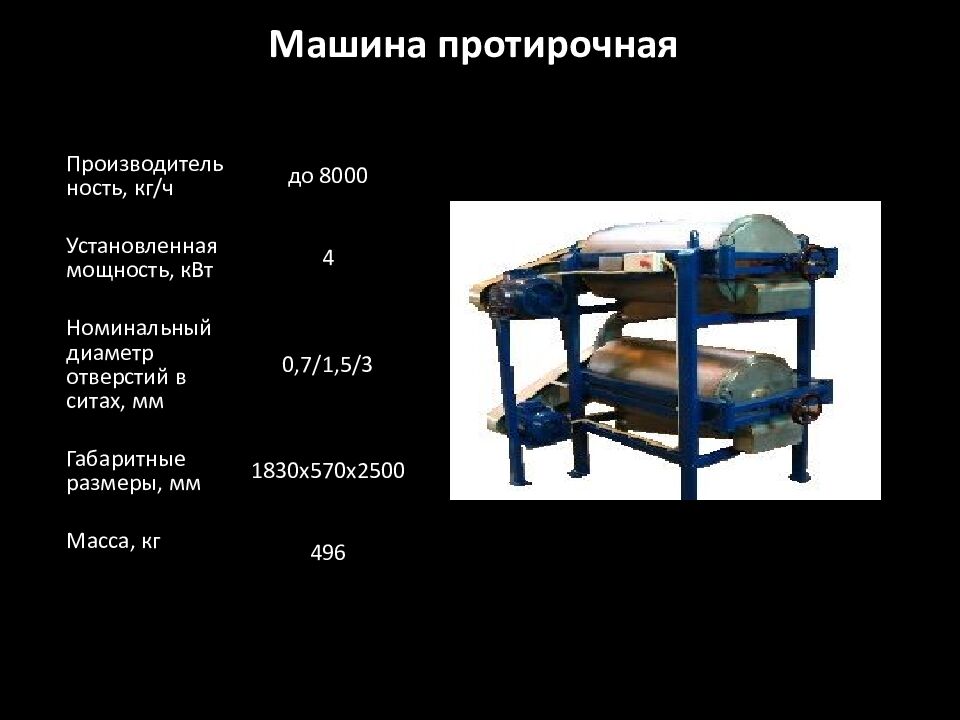 Машина протирочная

| | |
|---|---|
| Производительность, кг/ч | до 8000 |
| Установленная мощность, кВт | 4 |
| Номинальный диаметр отверстий в ситах, мм | 0,7/1,5/3 |
| Габаритные размеры, мм | 1830х570х2500 |
| Масса, кг | 496 |